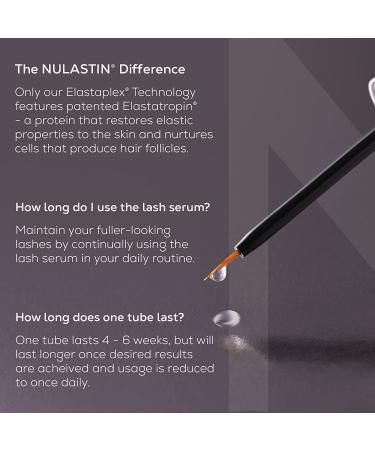 The NULASTIN® Difference

Only our Elastaplex® Technology features patented Elastatropin® - a protein that restores elastic properties to the skin and nurtures cells that produce hair follicles.

How long do I use the lash serum?

Maintain your fuller-looking lashes by continually using the lash serum in your daily routine.

How long does one tube last?

One tube lasts 4 - 6 weeks, but will last longer once desired results are acheived and usage is reduced to once daily.